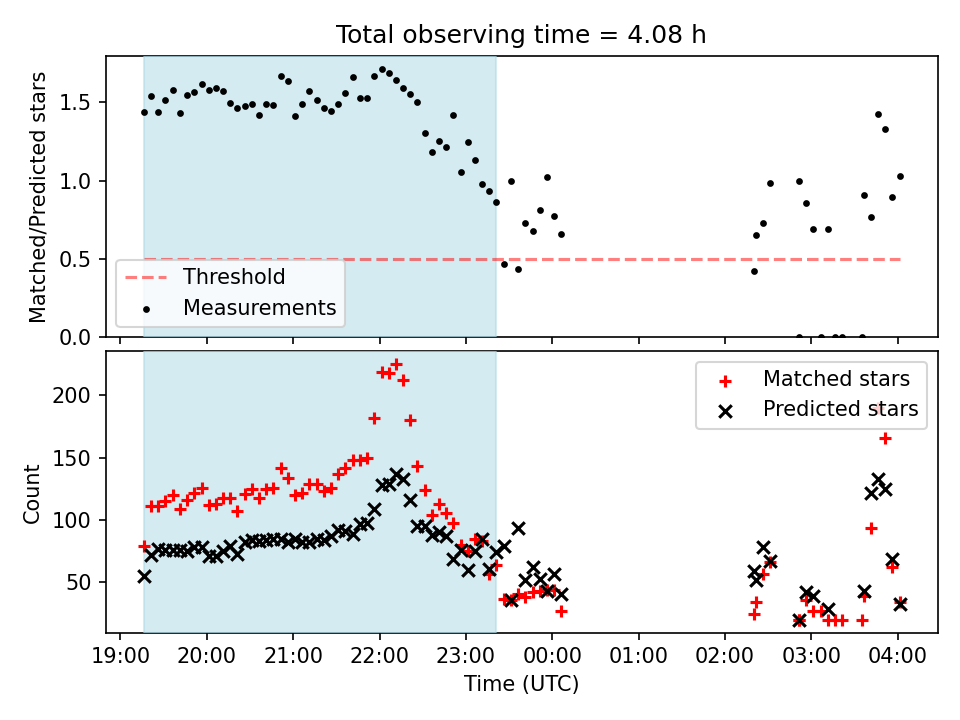 Total observing time = 4.08 h

Matched/Predicted stars

1.5
1.0
0.5
0.0

Threshold
Measurements

Count

200
150
100
50

Matched stars
Predicted stars

19:00 20:00 21:00 22:00 23:00 00:00 01:00 02:00 03:00 04:00

Time (UTC)